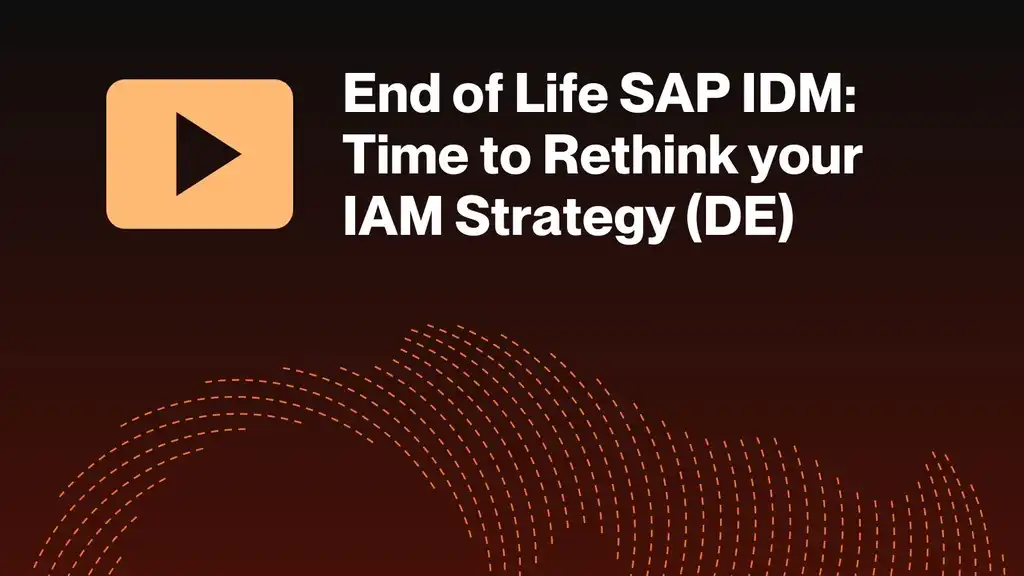 End of Life SAP IDM: Time to Rethink your IAM Strategy (DE)